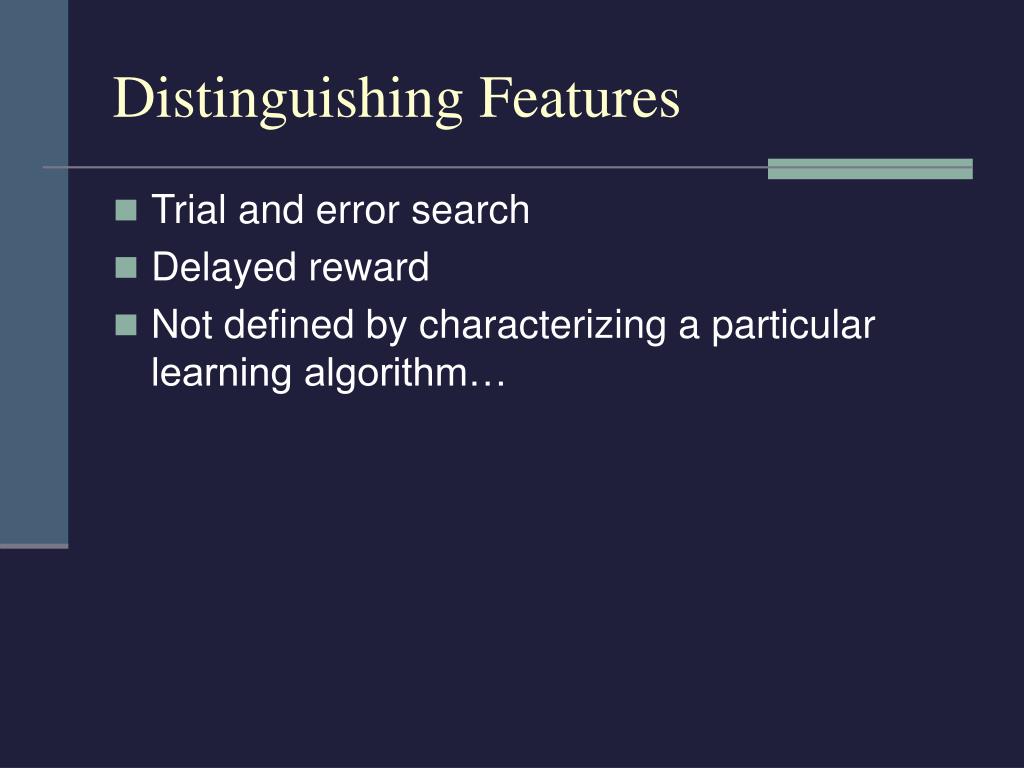 Distinguishing Features

Trial and error search
Delayed reward
Not defined by characterizing a particular learning algorithm…